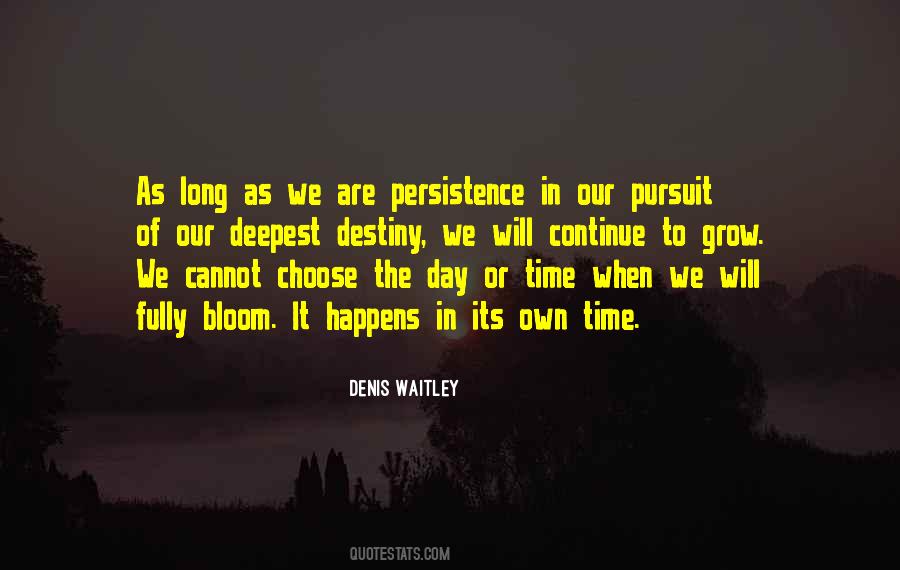 As long as we are persistence in our pursuit of our deepest destiny, we will continue to grow. We cannot choose the day or time when we will fully bloom. It happens in its own time.

DENIS WAITLEY

QUOTESTATS.COM